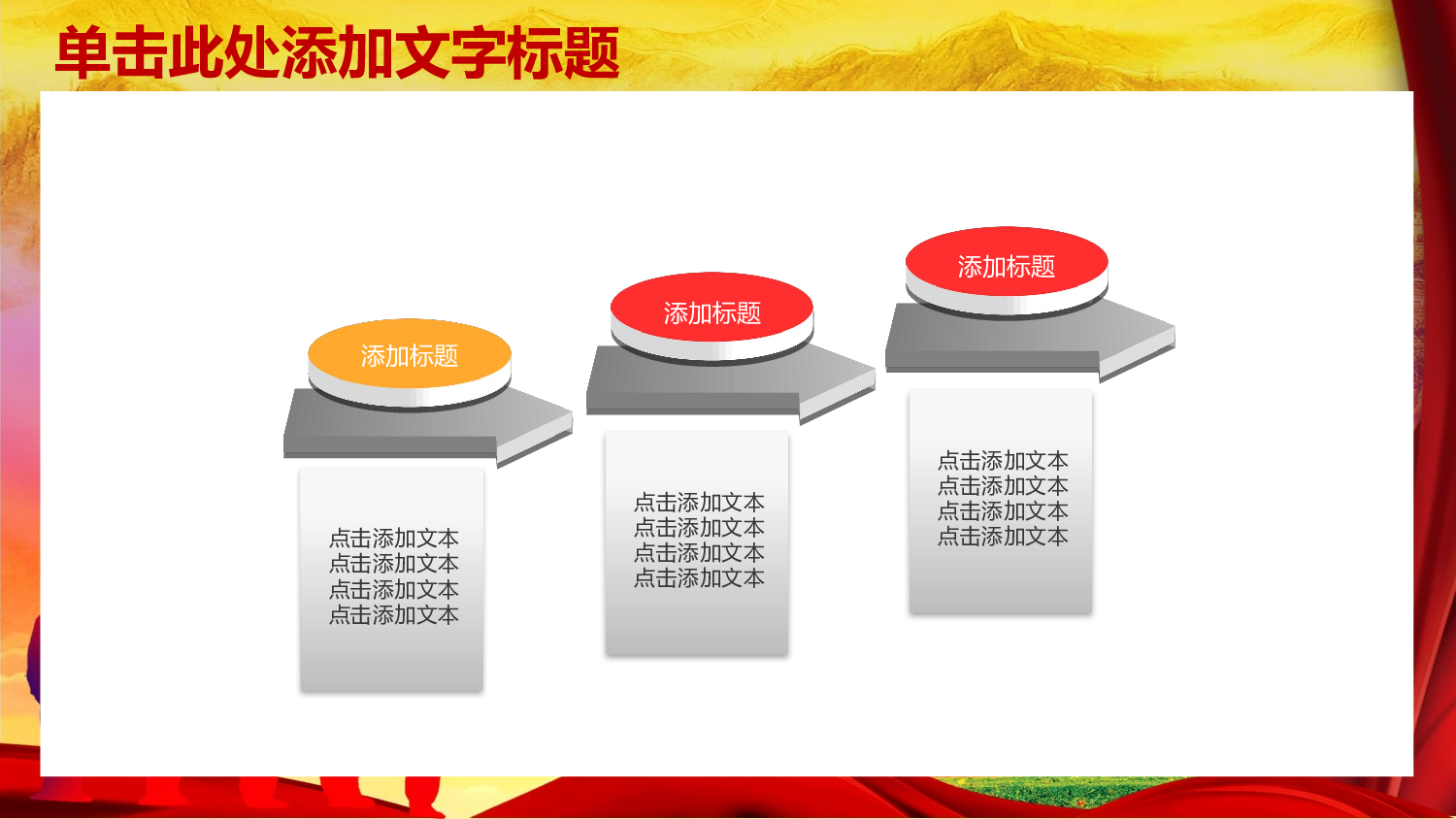 单击此处添加文字标题

添加标题

点击添加文本
点击添加文本
点击添加文本
点击添加文本

添加标题

点击添加文本
点击添加文本
点击添加文本
点击添加文本

添加标题

点击添加文本
点击添加文本
点击添加文本
点击添加文本